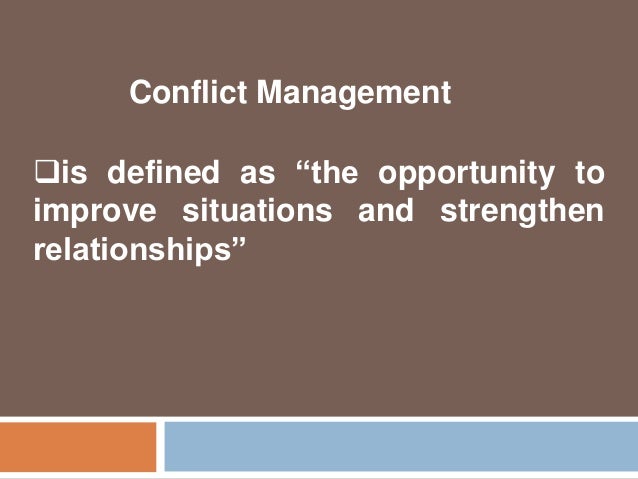 Conflict Management

❑is defined as “the opportunity to improve situations and strengthen relationships”